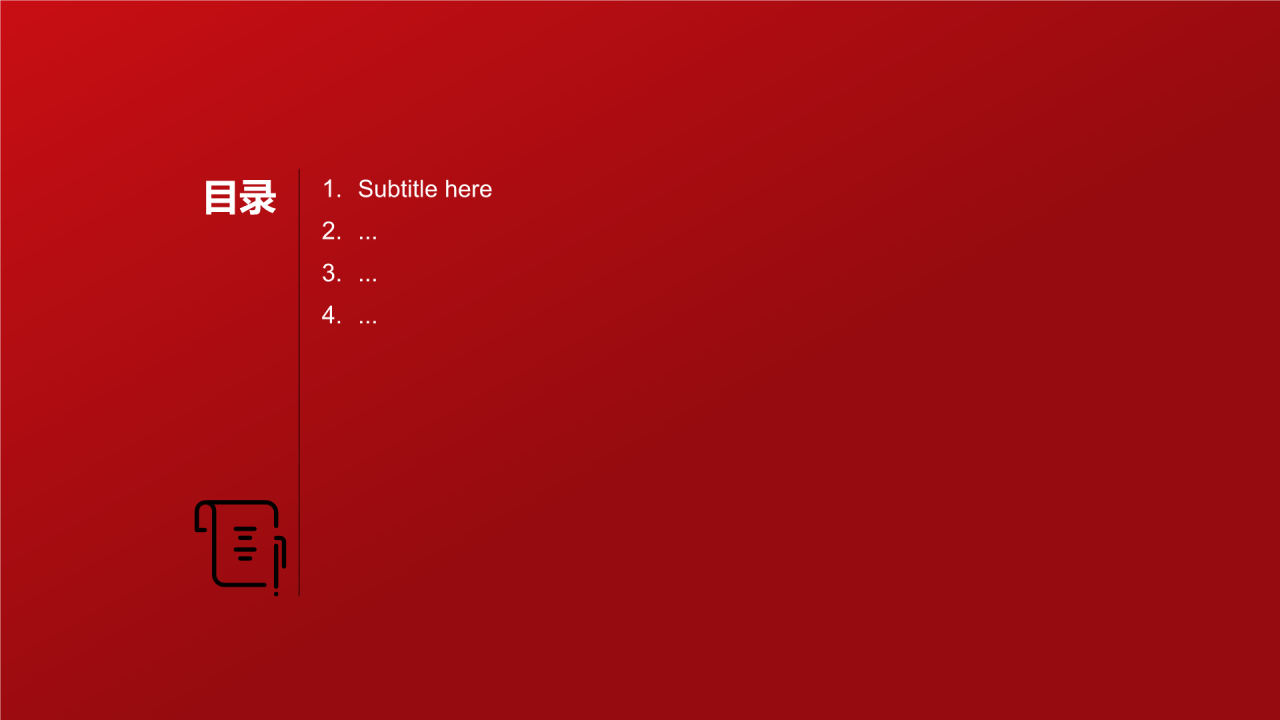 目录

1. Subtitle here
2. ...
3. ...
4. ...